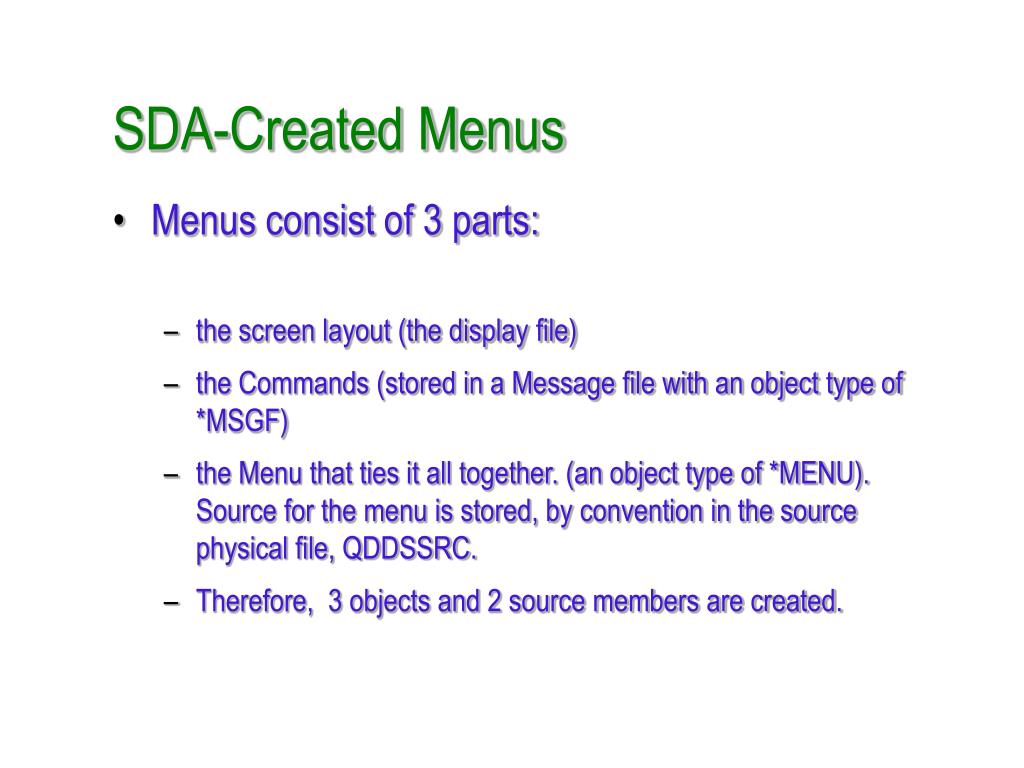 SDA-Created Menus

• Menus consist of 3 parts:

– the screen layout (the display file)

– the Commands (stored in a Message file with an object type of *MSGF)

– the Menu that ties it all together. (an object type of *MENU). Source for the menu is stored, by convention in the source physical file, QDDSSRC.

– Therefore, 3 objects and 2 source members are created.